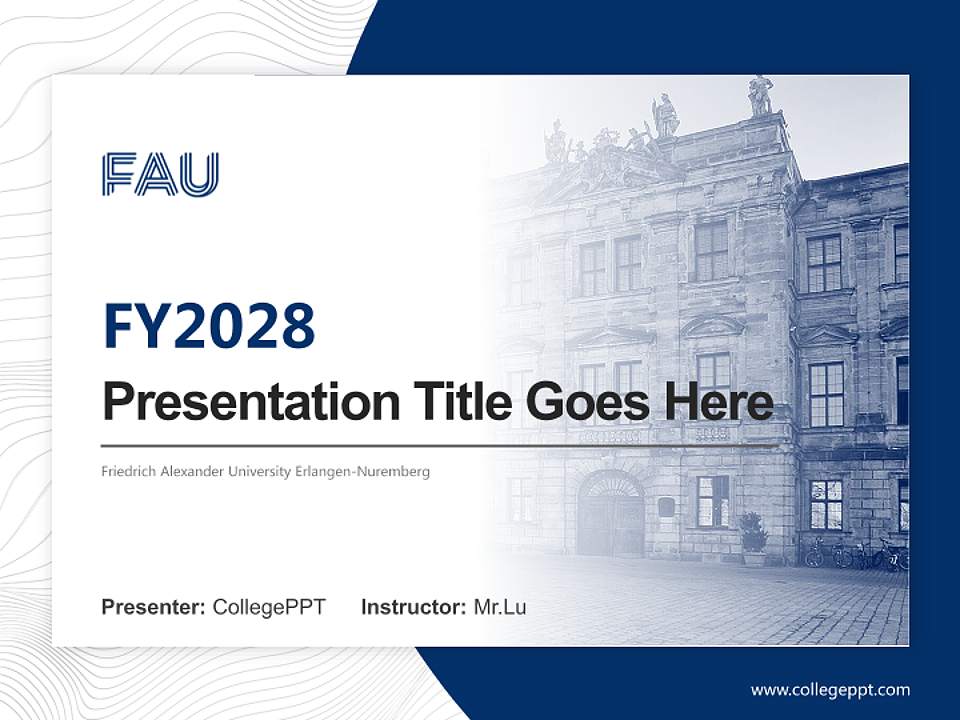 FAU

FY2028

Presentation Title Goes Here

Friedrich Alexander University Erlangen-Nuremberg

Presenter: CollegePPT Instructor: Mr.Lu

www.collegeppt.com